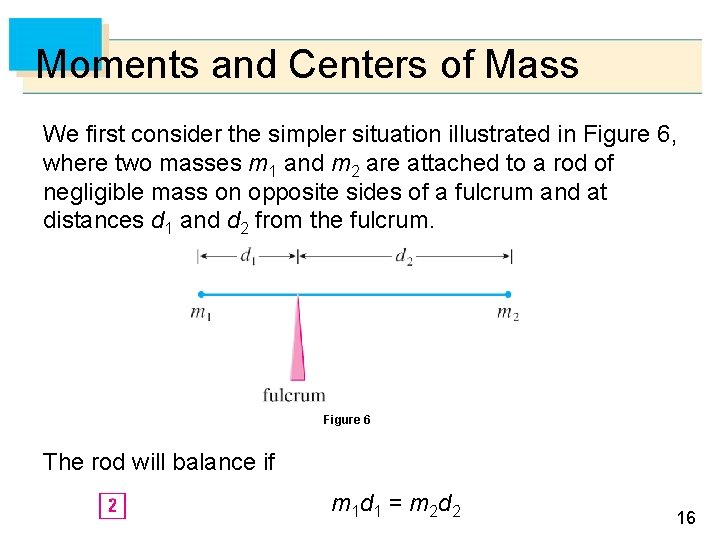 Moments and Centers of Mass

We first consider the simpler situation illustrated in Figure 6, where two masses $m_1$ and $m_2$ are attached to a rod of negligible mass on opposite sides of a fulcrum and at distances $d_1$ and $d_2$ from the fulcrum.

$d_1$ $d_2$

$m_1$ $m_2$

fulcrum

Figure 6

The rod will balance if

2 $m_1d_1 = m_2d_2$

16